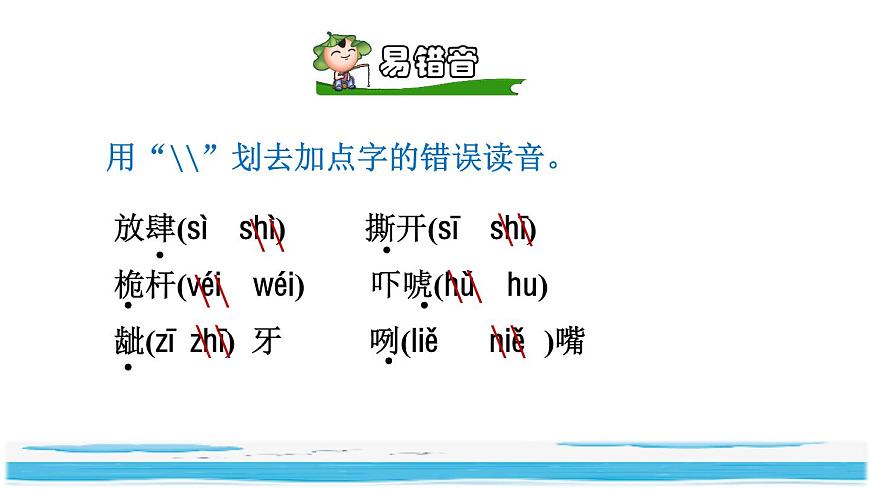 易错音

用“\\”划去加点字的错误读音。

放肆(sì　shì)　　撕开(sī　shī)

桅杆(véi　wéi)　　吓唬(hǔ　hu)

龇(zī　zhī) 牙　　咧(liě　niě )嘴